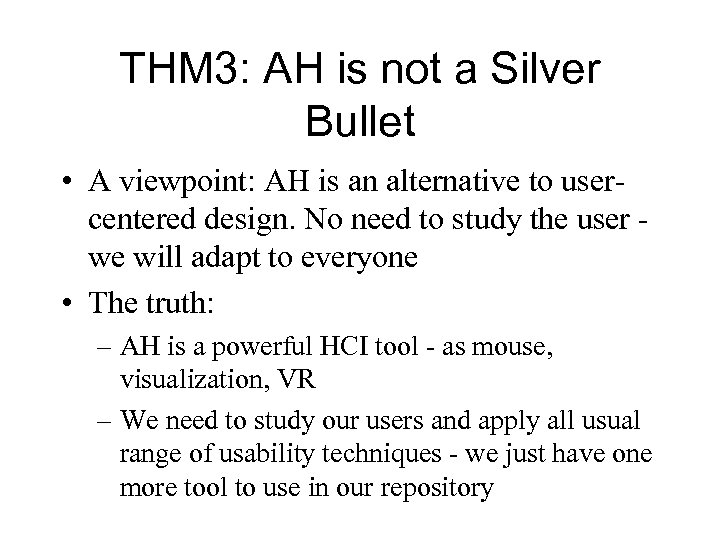 THM3: AH is not a Silver Bullet

• A viewpoint: AH is an alternative to user-centered design. No need to study the user - we will adapt to everyone

• The truth:

– AH is a powerful HCI tool - as mouse, visualization, VR

– We need to study our users and apply all usual range of usability techniques - we just have one more tool to use in our repository